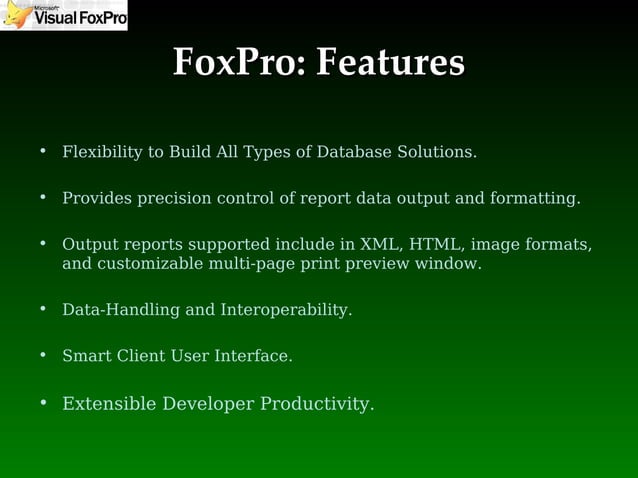 Microsoft Visual FoxPro

FoxPro: Features

• Flexibility to Build All Types of Database Solutions.

• Provides precision control of report data output and formatting.

• Output reports supported include in XML, HTML, image formats, and customizable multi-page print preview window.

• Data-Handling and Interoperability.

• Smart Client User Interface.

• Extensible Developer Productivity.